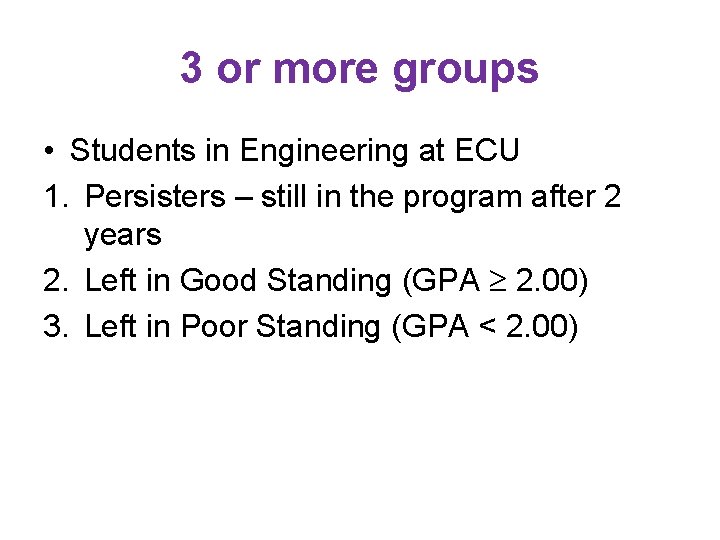 3 or more groups

• Students in Engineering at ECU
1. Persisters – still in the program after 2 years
2. Left in Good Standing (GPA $\geq$ 2.00)
3. Left in Poor Standing (GPA < 2.00)